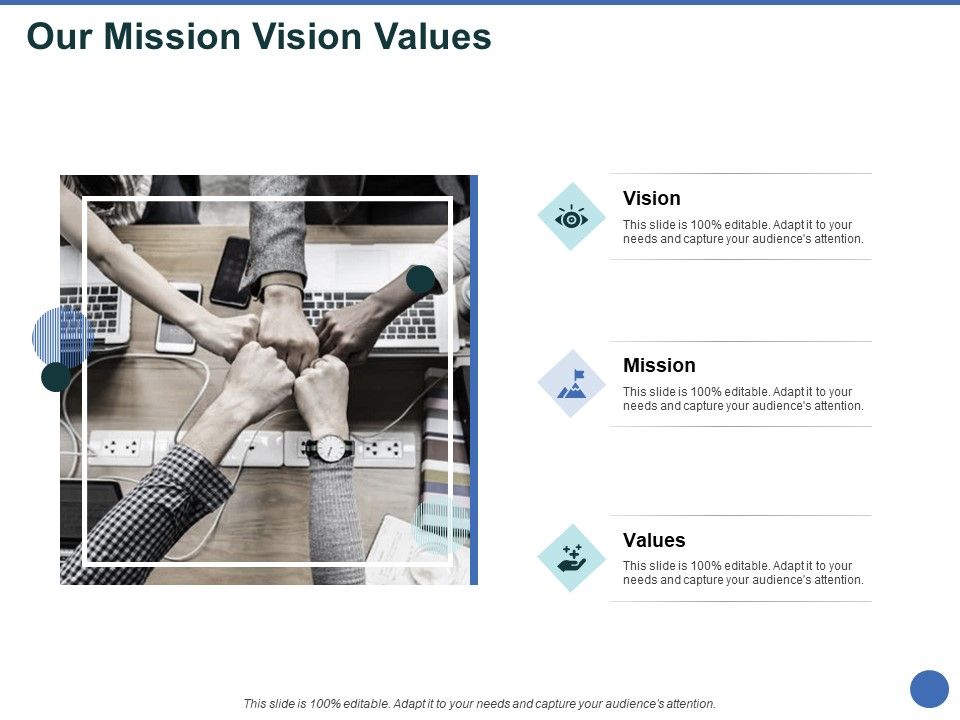 Our Mission Vision Values

Vision

This slide is 100% editable. Adapt it to your needs and capture your audience's attention.

Mission

This slide is 100% editable. Adapt it to your needs and capture your audience's attention.

Values

This slide is 100% editable. Adapt it to your needs and capture your audience's attention.

This slide is 100% editable. Adapt it to your needs and capture your audience's attention.